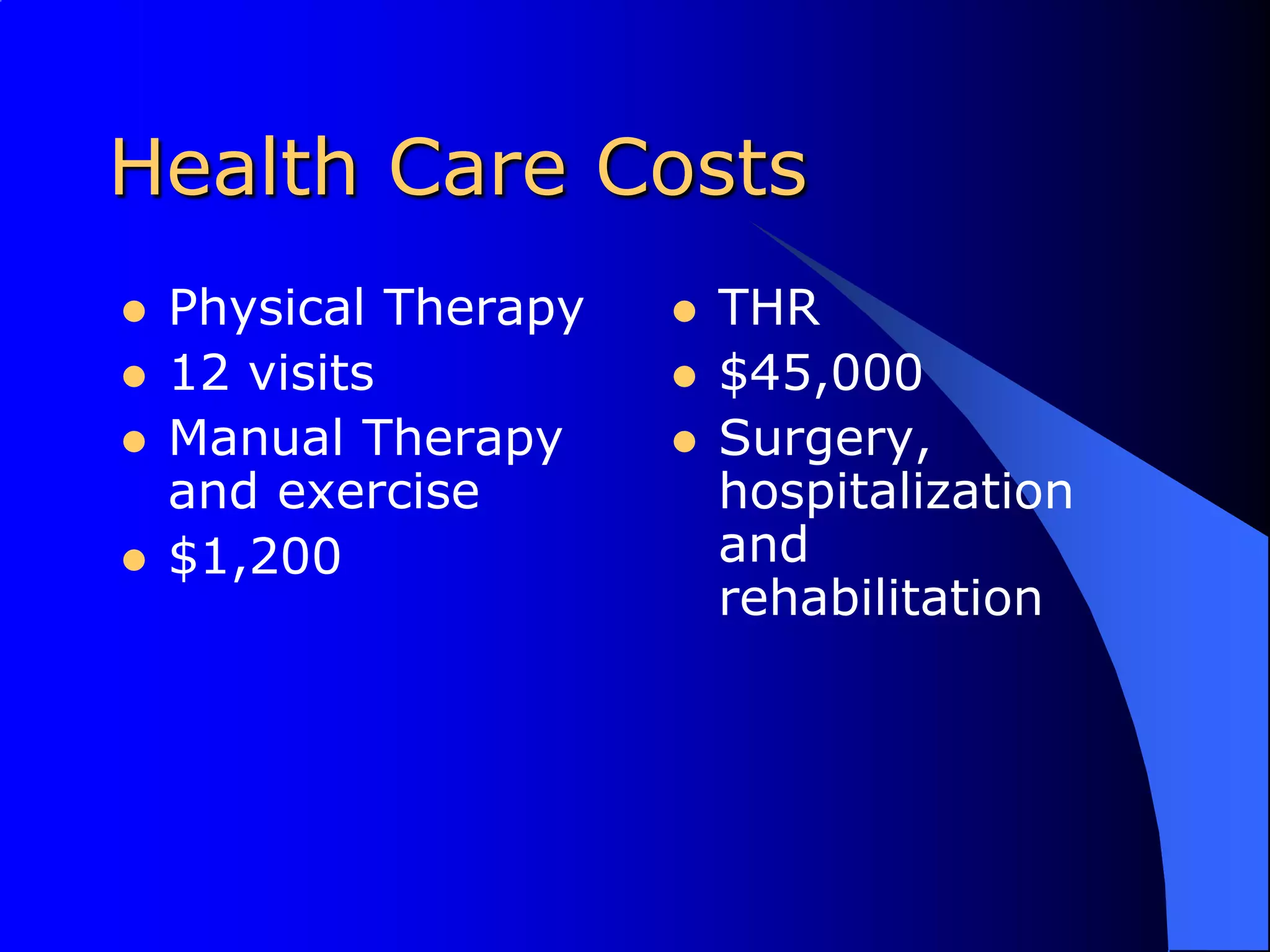 Health Care Costs

- Physical Therapy
- 12 visits
- Manual Therapy and exercise
- \$1,200

- THR
- \$45,000
- Surgery, hospitalization and rehabilitation